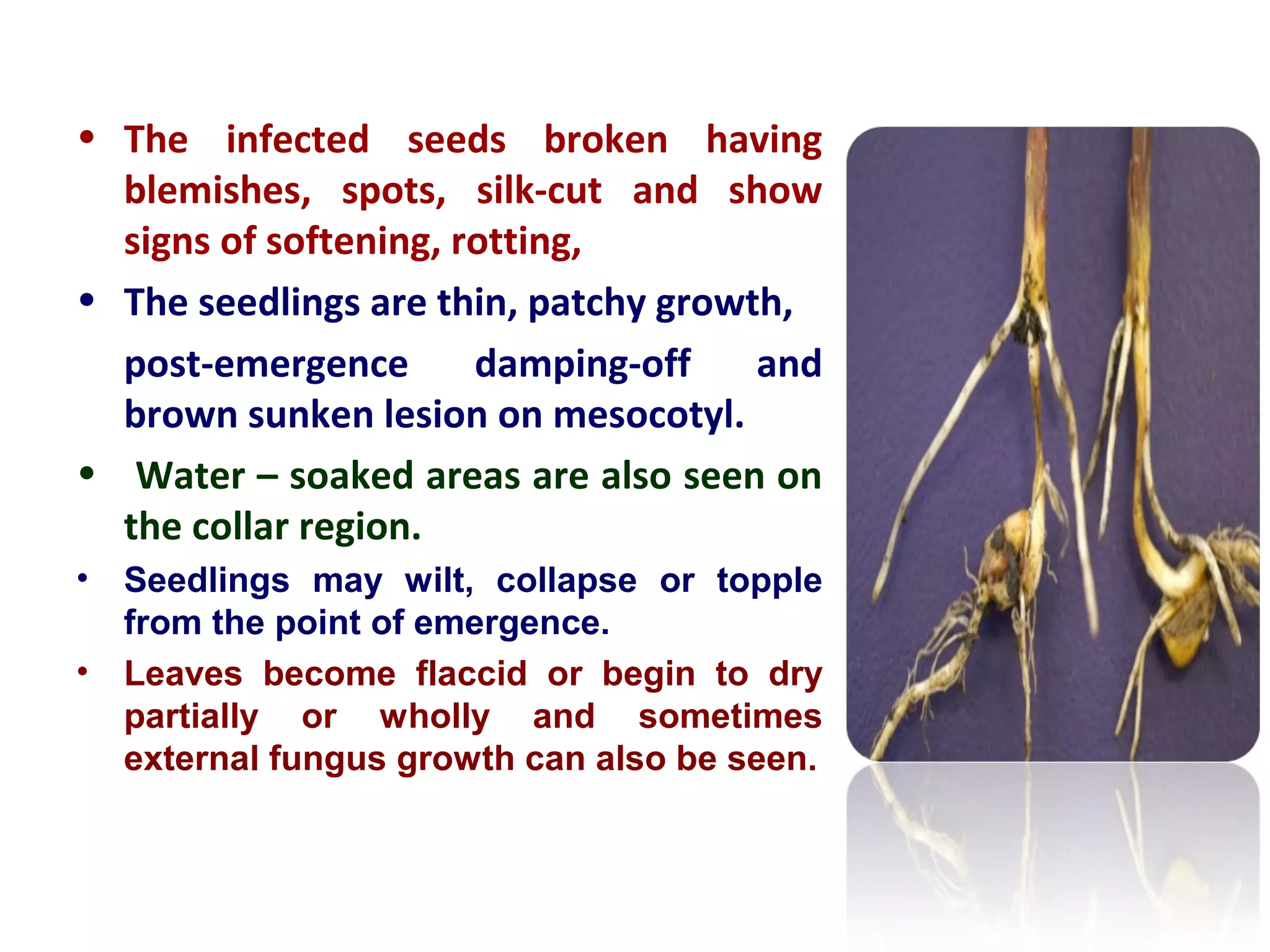 • The infected seeds broken having blemishes, spots, silk-cut and show signs of softening, rotting,

• The seedlings are thin, patchy growth,

post-emergence damping-off and brown sunken lesion on mesocotyl.

• Water – soaked areas are also seen on the collar region.

• Seedlings may wilt, collapse or topple from the point of emergence.

• Leaves become flaccid or begin to dry partially or wholly and sometimes external fungus growth can also be seen.